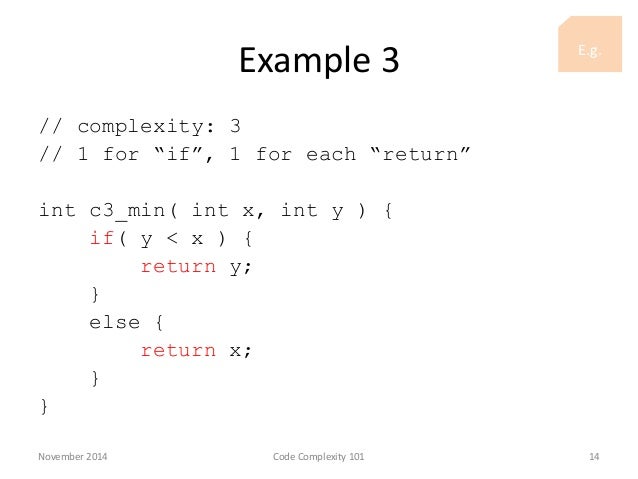 Example 3

E.g.

// complexity: 3
// 1 for “if”, 1 for each “return”

int c3_min( int x, int y ) {
    if( y < x ) {
        return y;
    }
    else {
        return x;
    }
}

November 2014

Code Complexity 101

14